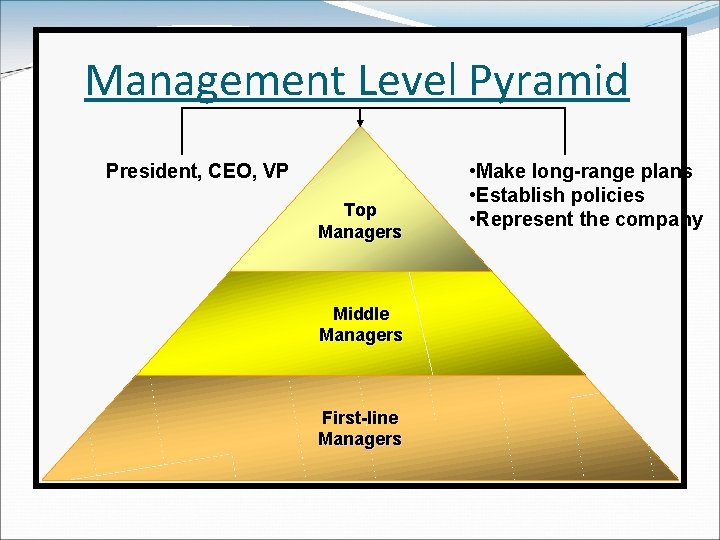 Management Level Pyramid

President, CEO, VP

•Make long-range plans
•Establish policies
•Represent the company

Top Managers

Middle Managers

First-line Managers